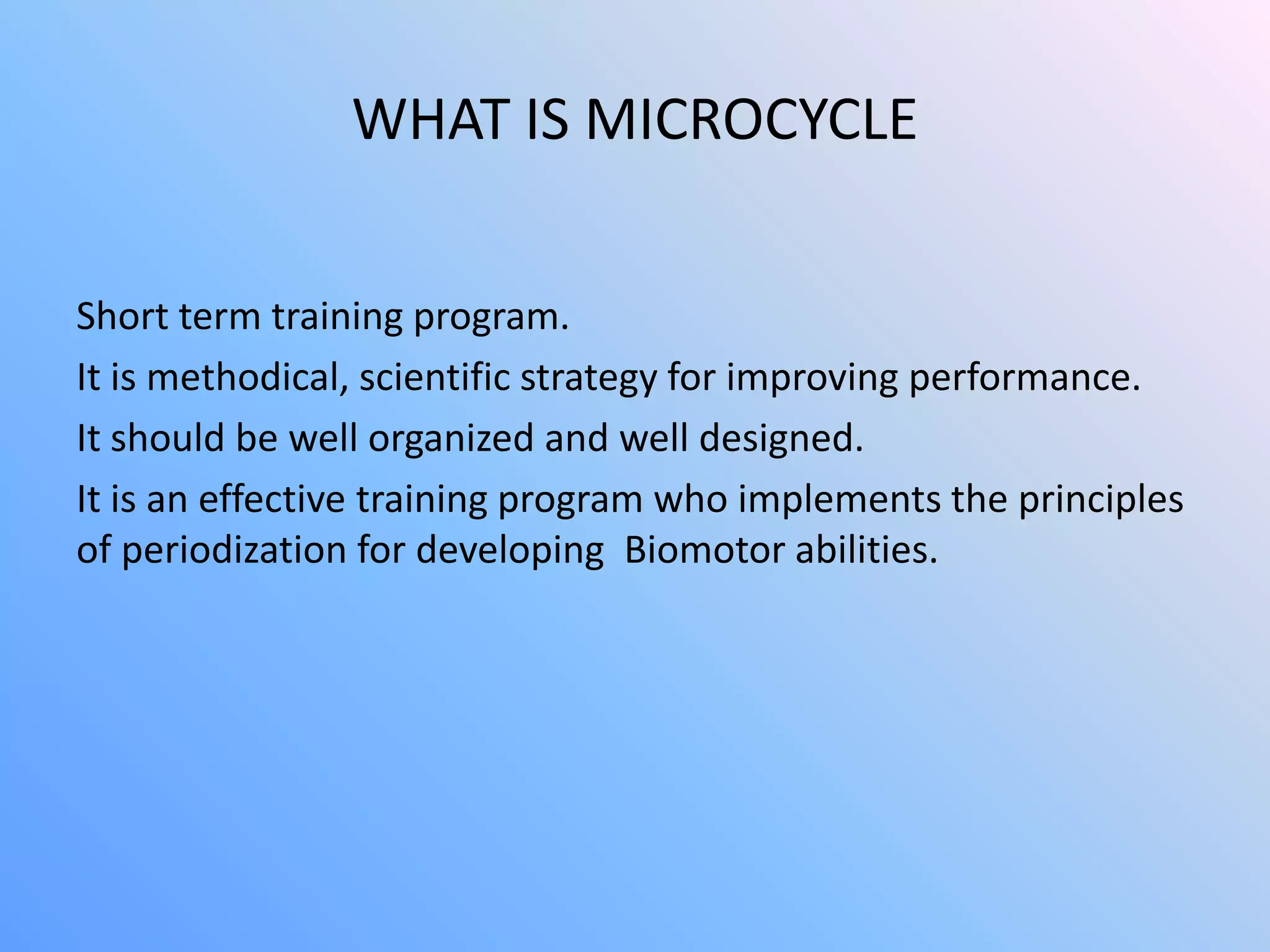 WHAT IS MICROCYCLE

Short term training program.

It is methodical, scientific strategy for improving performance.

It should be well organized and well designed.

It is an effective training program who implements the principles of periodization for developing Biomotor abilities.